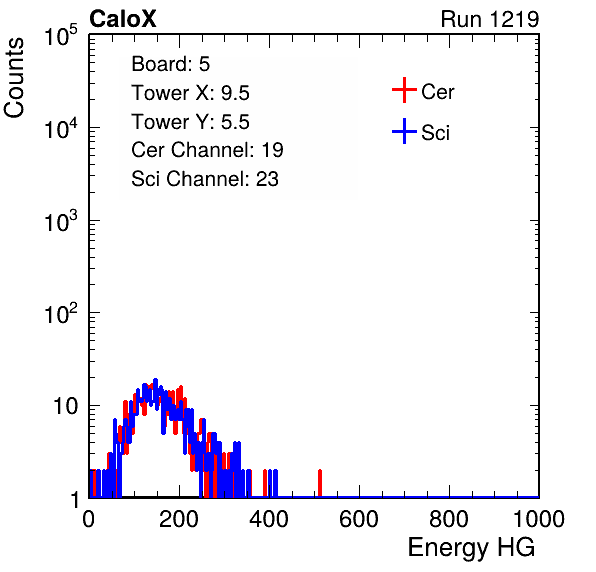 CaloX

Run 1219

Counts

$10^5$

$10^4$

$10^3$

$10^2$

10

1

Board: 5
Tower X: 9.5
Tower Y: 5.5
Cer Channel: 19
Sci Channel: 23

Cer

Sci

0 200 400 600 800 1000

Energy HG